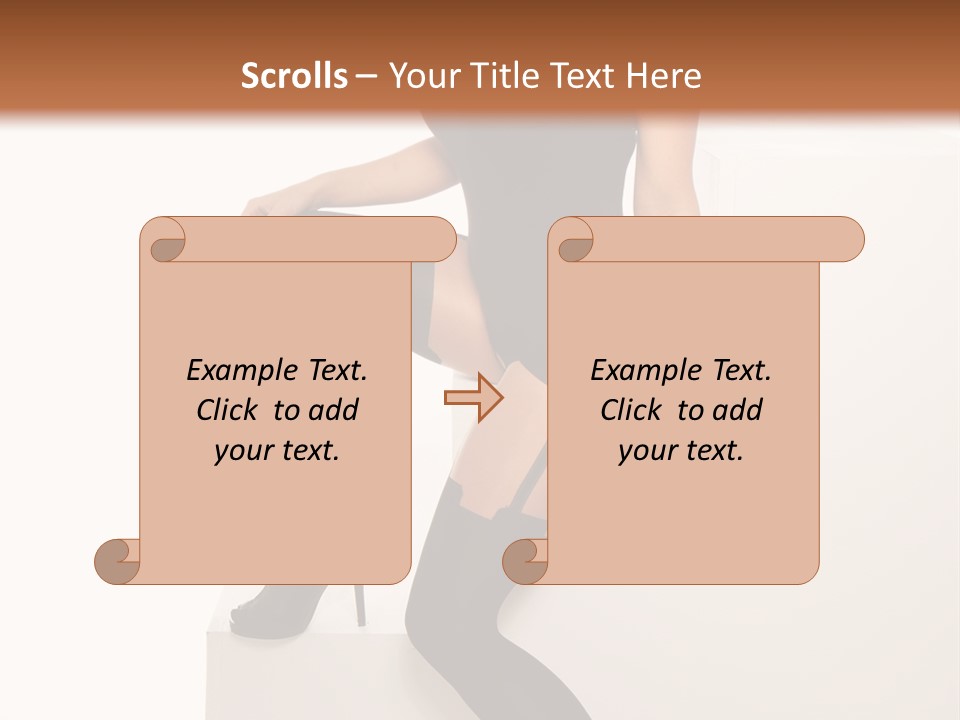 Scrolls – Your Title Text Here

Example Text. Click to add your text.

Example Text. Click to add your text.